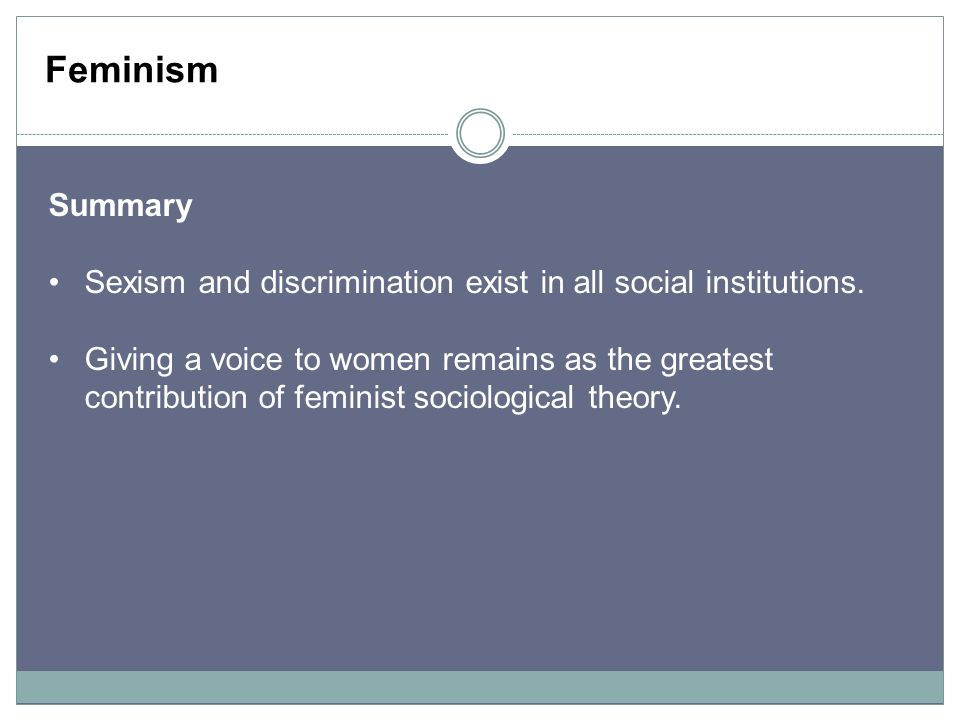 Feminism

Summary

• Sexism and discrimination exist in all social institutions.

• Giving a voice to women remains as the greatest contribution of feminist sociological theory.